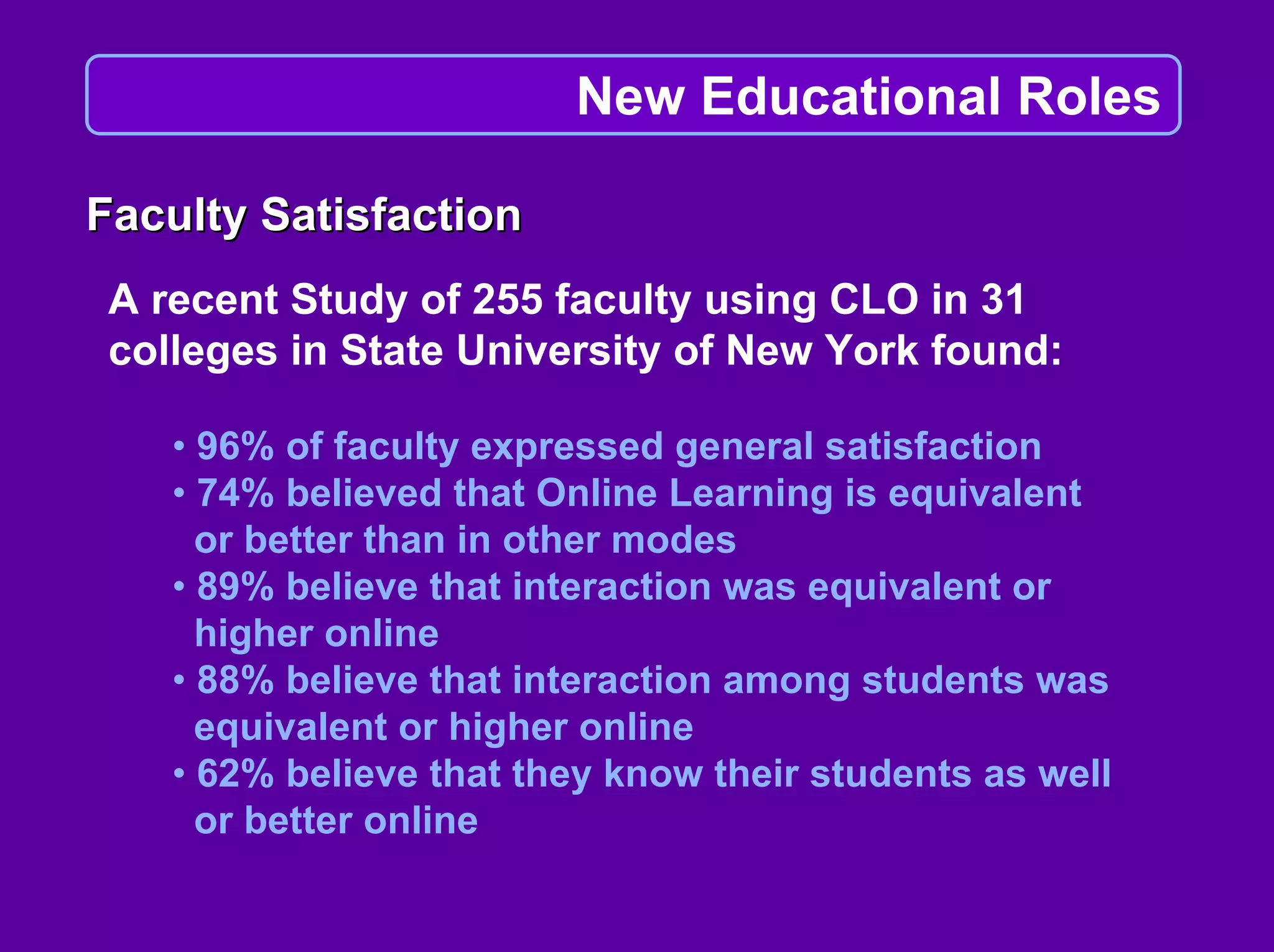 New Educational Roles

Faculty Satisfaction

A recent Study of 255 faculty using CLO in 31 colleges in State University of New York found:

• 96% of faculty expressed general satisfaction
• 74% believed that Online Learning is equivalent or better than in other modes
• 89% believe that interaction was equivalent or higher online
• 88% believe that interaction among students was equivalent or higher online
• 62% believe that they know their students as well or better online